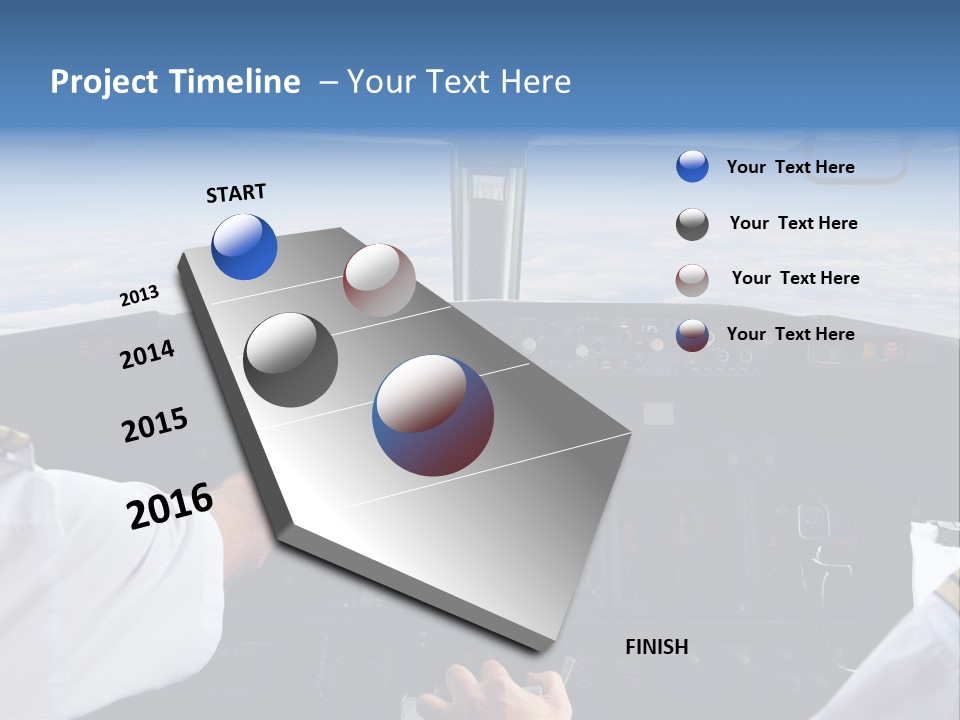 Project Timeline – Your Text Here

START

2013

2014

2015

2016

FINISH

Your Text Here

Your Text Here

Your Text Here

Your Text Here